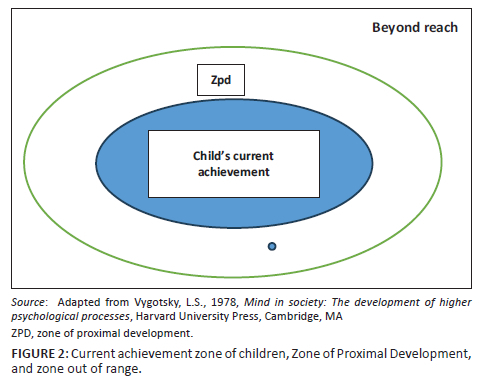 Beyond reach

Zpd

Child's current achievement

Source: Adapted from Vygotsky, L.S., 1978, Mind in society: The development of higher psychological processes, Harvard University Press, Cambridge, MA

ZPD, zone of proximal development.

FIGURE 2: Current achievement zone of children, Zone of Proximal Development, and zone out of range.